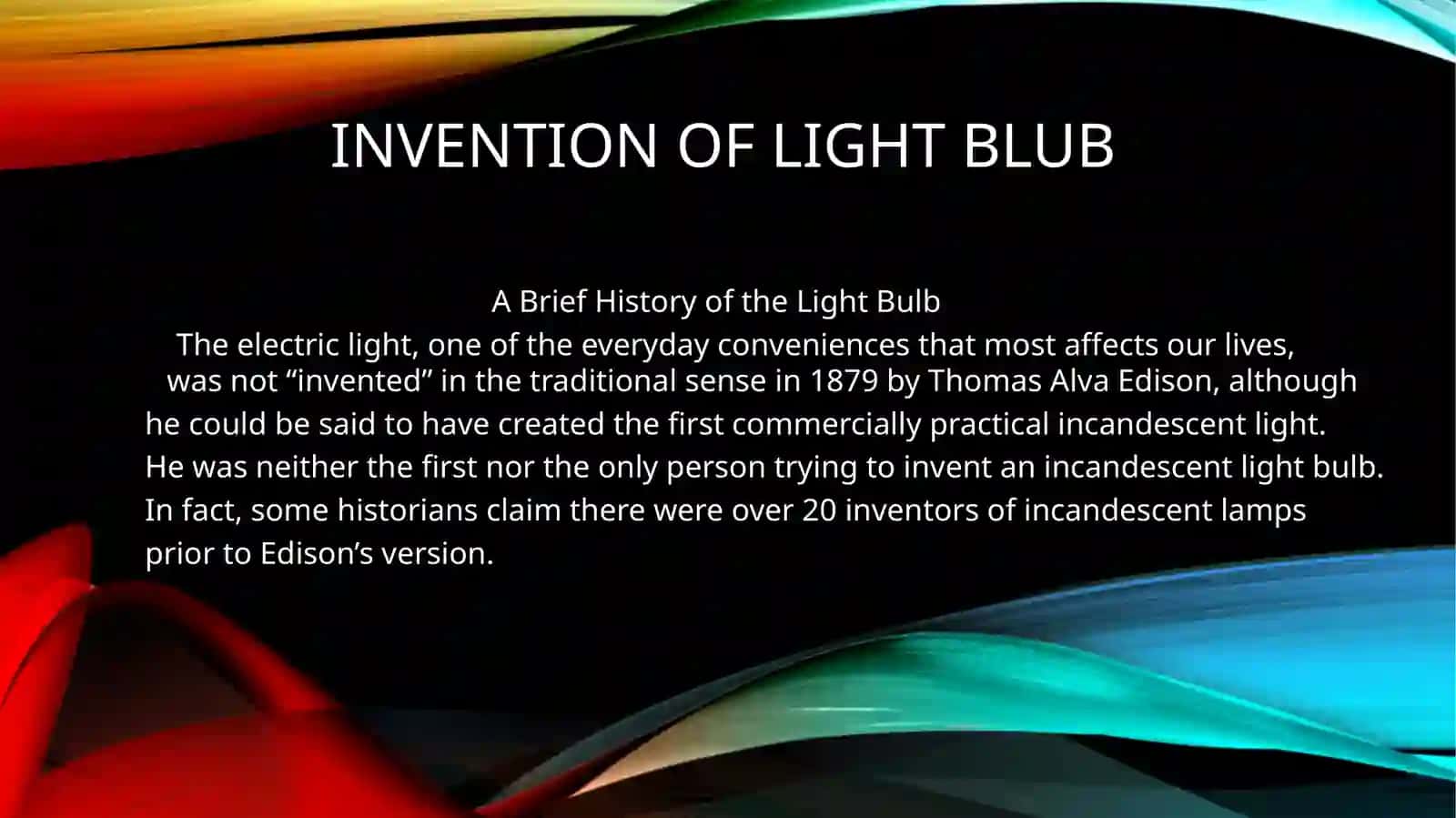 INVENTION OF LIGHT BLUB

A Brief History of the Light Bulb

The electric light, one of the everyday conveniences that most affects our lives, was not “invented” in the traditional sense in 1879 by Thomas Alva Edison, although he could be said to have created the first commercially practical incandescent light. He was neither the first nor the only person trying to invent an incandescent light bulb. In fact, some historians claim there were over 20 inventors of incandescent lamps prior to Edison’s version.